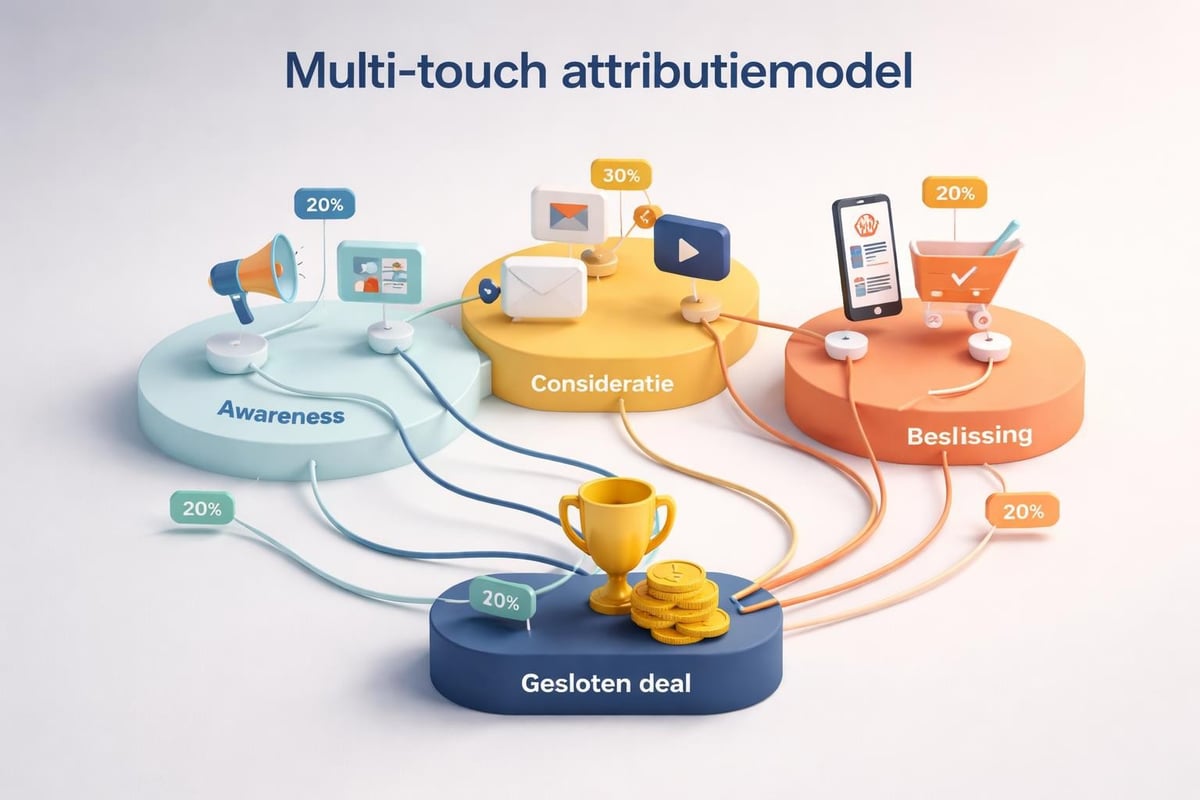 Multi-touch attributiemodel

20%

30%

20%

Awareness

Consideratie

Beslissing

20%

20%

20%

Gesloten deal